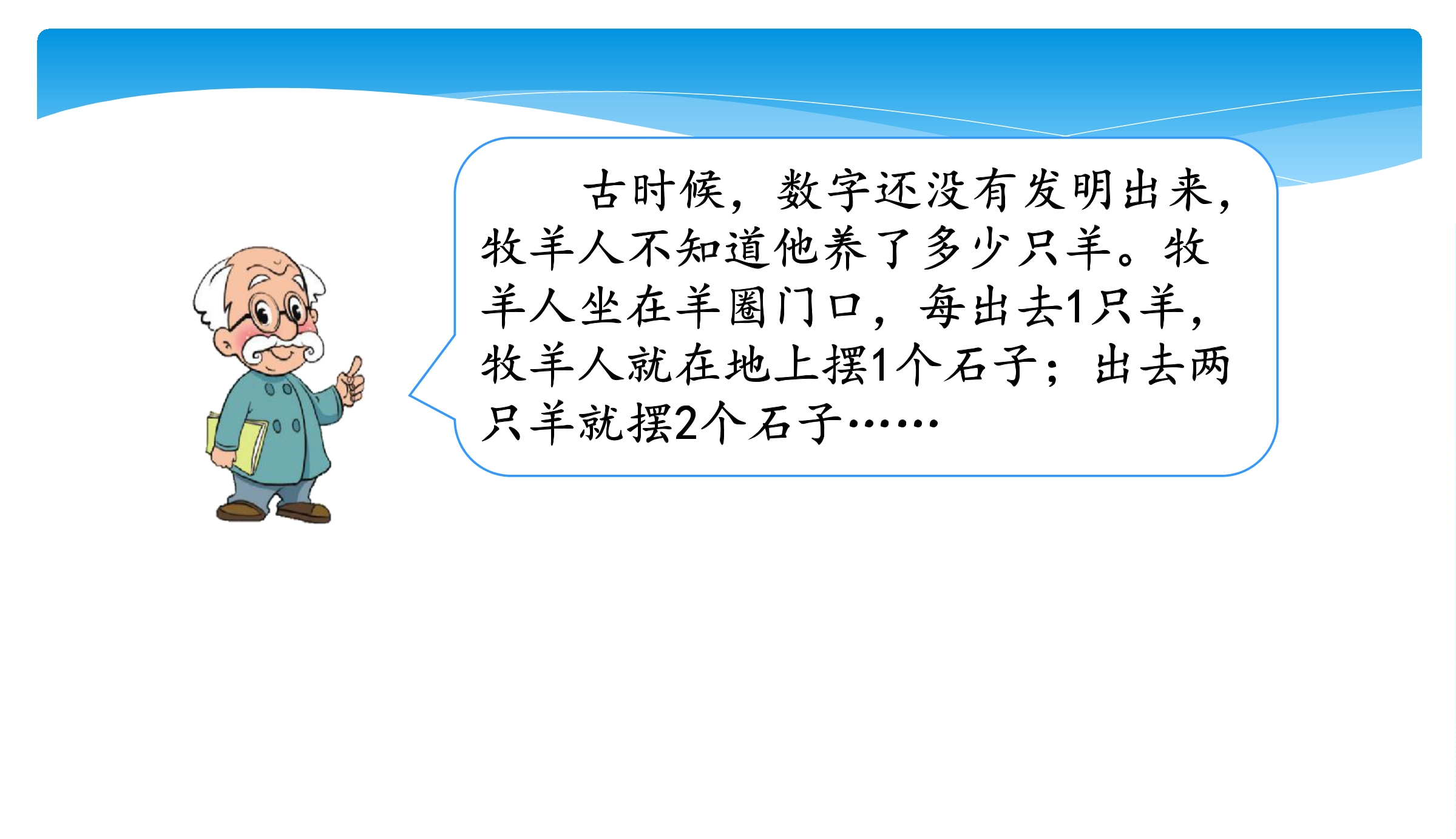 古时候，数字还没有发明出来，牧羊人不知道他养了多少只羊。牧羊人坐在羊圈门口，每出去1只羊，牧羊人就在地上摆1个石子；出去两只羊就摆2个石子……